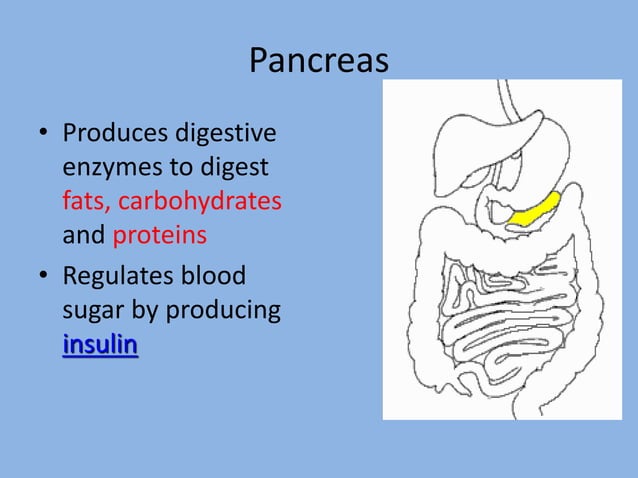 Pancreas

• Produces digestive enzymes to digest fats, carbohydrates and proteins

• Regulates blood sugar by producing insulin